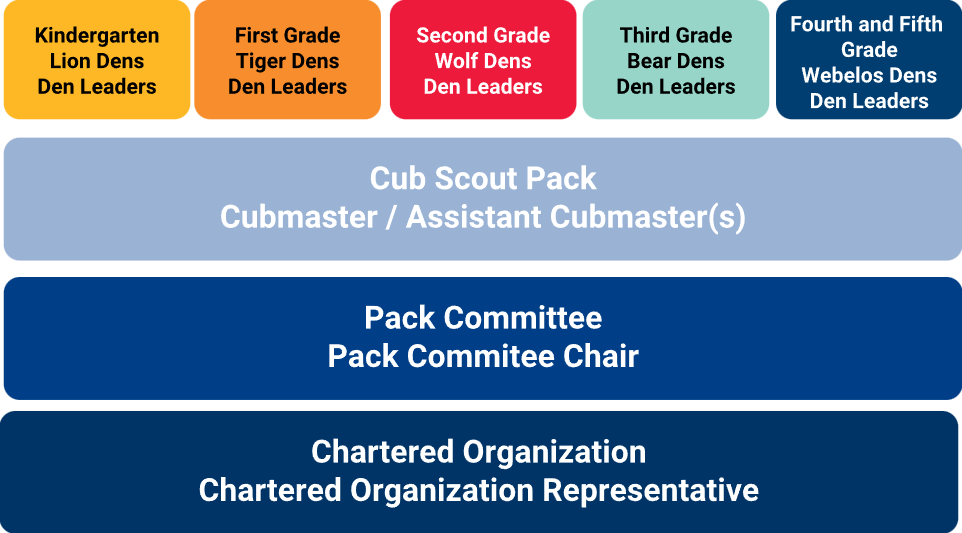 Kindergarten
Lion Dens
Den Leaders

First Grade
Tiger Dens
Den Leaders

Second Grade
Wolf Dens
Den Leaders

Third Grade
Bear Dens
Den Leaders

Fourth and Fifth Grade
Webelos Dens
Den Leaders

Cub Scout Pack
Cubmaster / Assistant Cubmaster(s)

Pack Committee
Pack Commitee Chair

Chartered Organization
Chartered Organization Representative